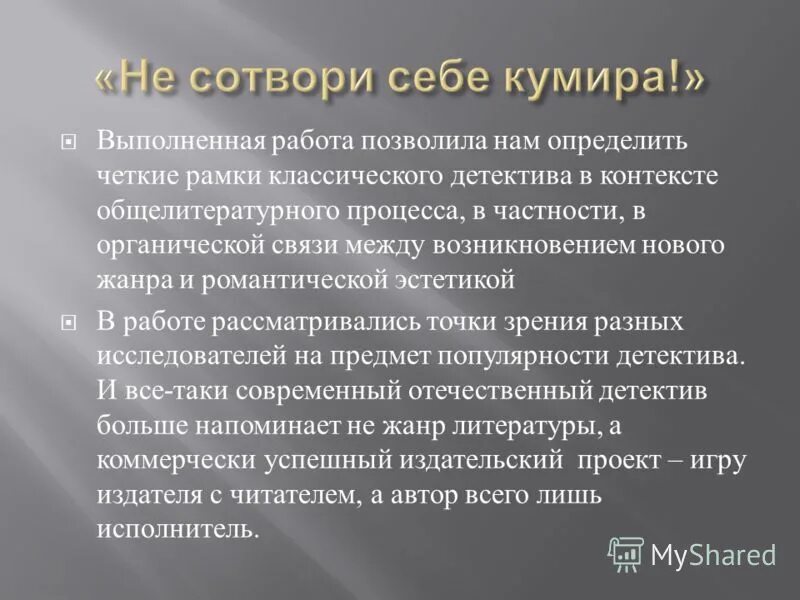 «Не сотвори себе кумира!»

Выполненная работа позволила нам определить четкие рамки классического детектива в контексте общелитературного процесса, в частности, в органической связи между возникновением нового жанра и романтической эстетикой

В работе рассматривались точки зрения разных исследователей на предмет популярности детектива. И все-таки современный отечественный детектив больше напоминает не жанр литературы, а коммерчески успешный издательский проект – игру издателя с читателем, а автор всего лишь исполнитель.

MyShared